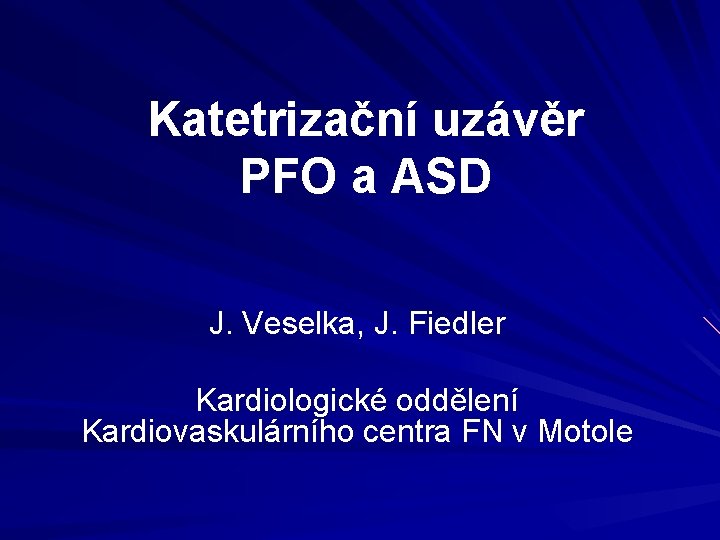 Katetrizační uzávěr
PFO a ASD

J. Veselka, J. Fiedler

Kardiologické oddělení
Kardiovaskulárního centra FN v Motole